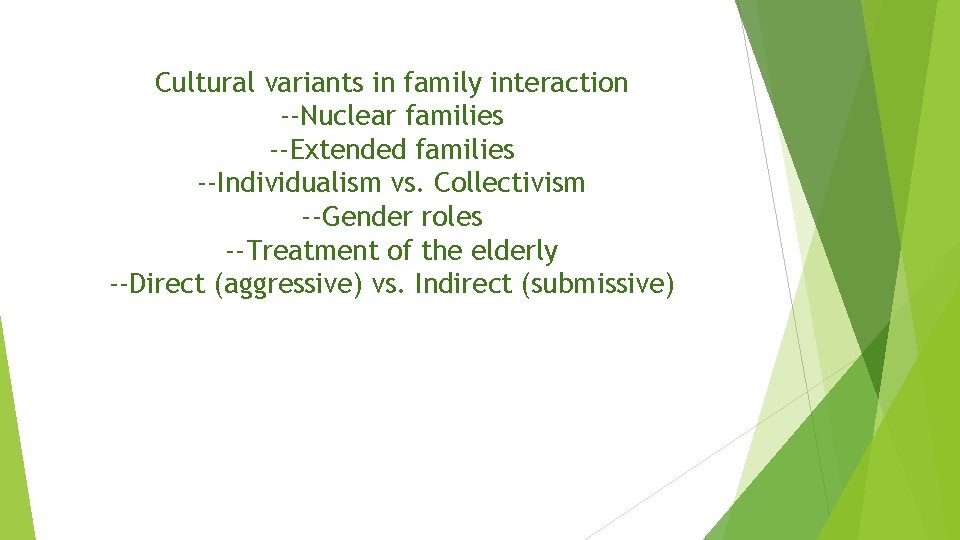 Cultural variants in family interaction
--Nuclear families
--Extended families
--Individualism vs. Collectivism
--Gender roles
--Treatment of the elderly
--Direct (aggressive) vs. Indirect (submissive)